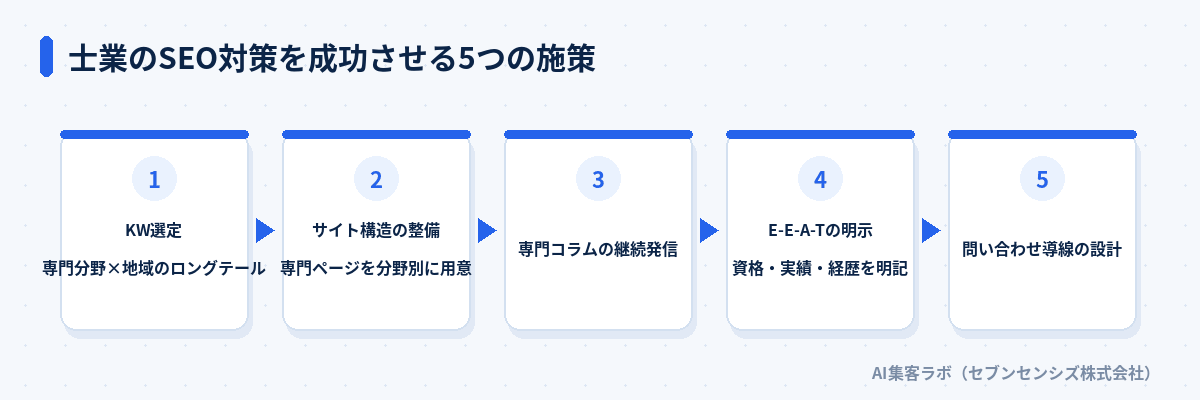 士業のSEO対策を成功させる5つの施策

1
KW選定
専門分野×地域のロングテール

2
サイト構造の整備
専門ページを分野別に用意

3
専門コラムの継続発信

4
E-E-A-Tの明示
資格・実績・経歴を明記

5
問い合わせ導線の設計

AI集客ラボ（セブンセンシズ株式会社）